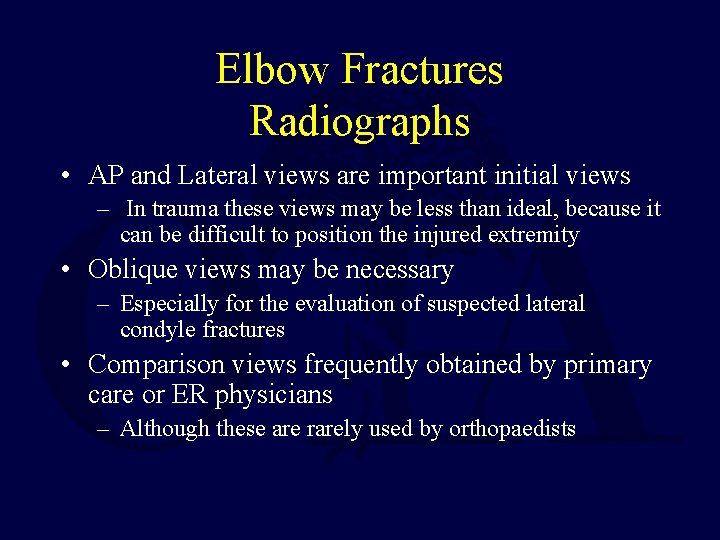 Elbow Fractures
Radiographs

• AP and Lateral views are important initial views
  – In trauma these views may be less than ideal, because it can be difficult to position the injured extremity
• Oblique views may be necessary
  – Especially for the evaluation of suspected lateral condyle fractures
• Comparison views frequently obtained by primary care or ER physicians
  – Although these are rarely used by orthopaedists